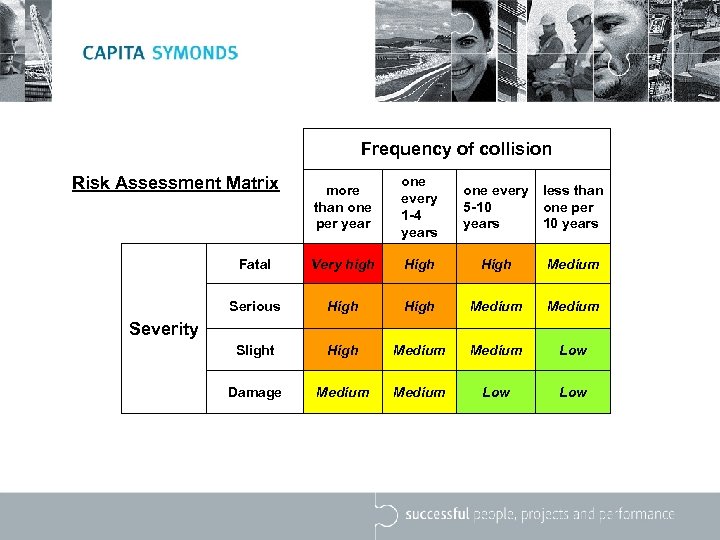 CAPITA SYMONDS

Risk Assessment Matrix

| | | Frequency of collision | | | |
|---|---|---|---|---|---|
| | | more than one per year | one every 1-4 years | one every 5-10 years | less than one per 10 years |
| Severity | Fatal | Very high | High | High | Medium |
| | Serious | High | High | Medium | Medium |
| | Slight | High | Medium | Medium | Low |
| | Damage | Medium | Medium | Low | Low |

successful people, projects and performance